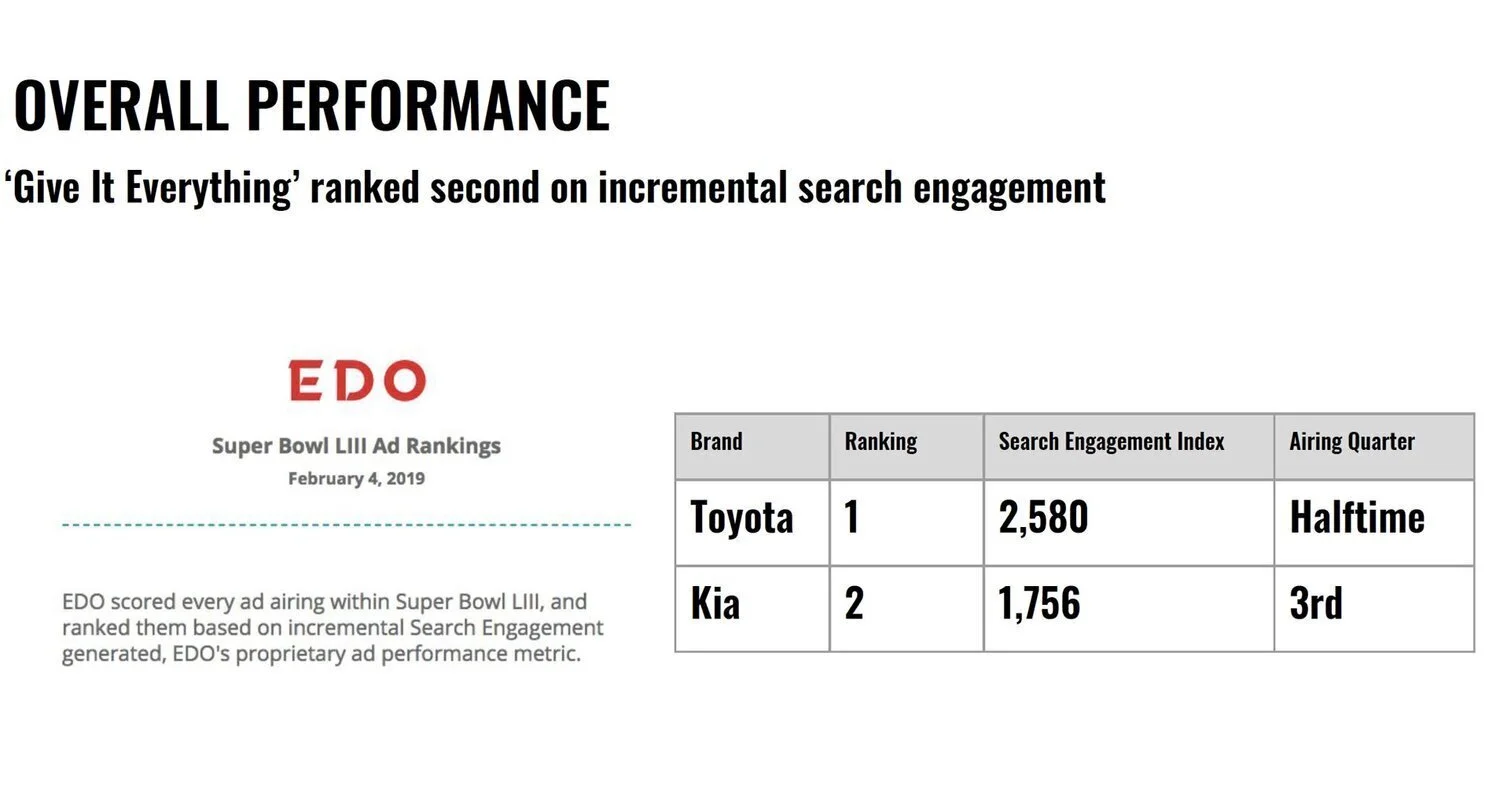 OVERALL PERFORMANCE

‘Give It Everything’ ranked second on incremental search engagement

EDO

Super Bowl LIII Ad Rankings

February 4, 2019

EDO scored every ad airing within Super Bowl LIII, and ranked them based on incremental Search Engagement generated, EDO's proprietary ad performance metric.

| Brand | Ranking | Search Engagement Index | Airing Quarter |
|---|---|---|---|
| Toyota | 1 | 2,580 | Halftime |
| Kia | 2 | 1,756 | 3rd |